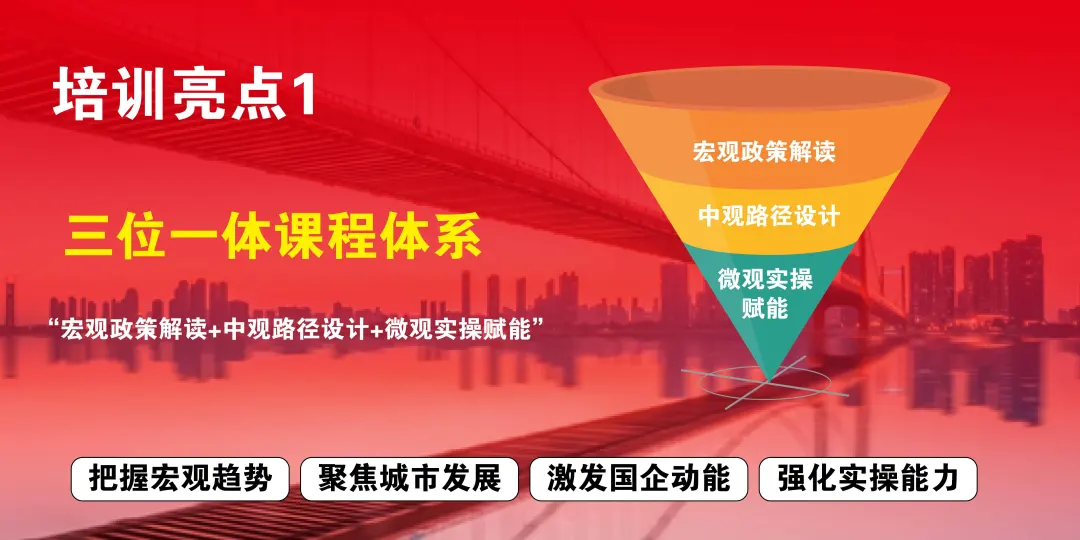 培训亮点1

三位一体课程体系

“宏观政策解读+中观路径设计+微观实操赋能”

宏观政策解读

中观路径设计

微观实操赋能

把握宏观趋势

聚焦城市发展

激发国企动能

强化实操能力